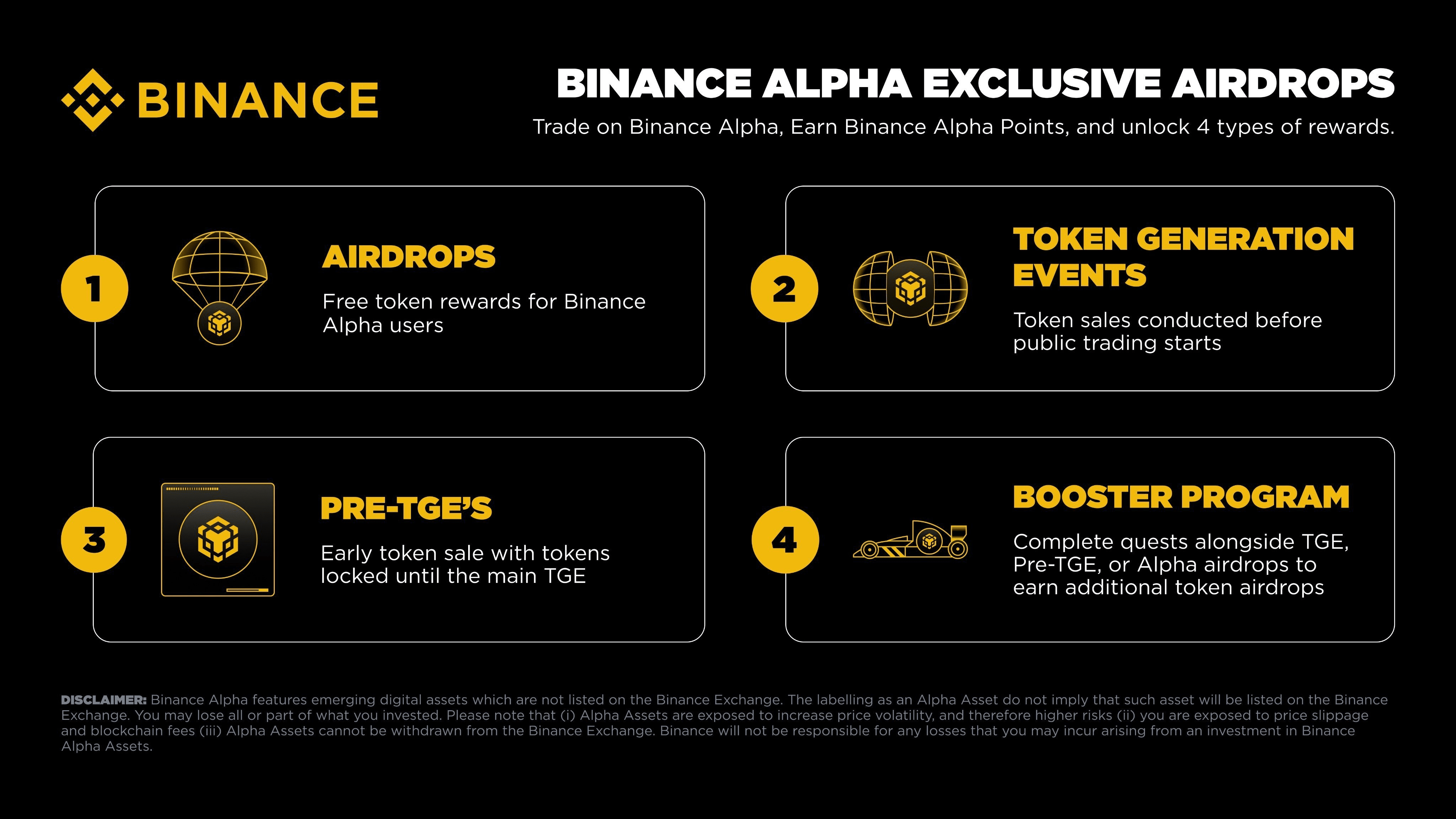 BINANCE

BINANCE ALPHA EXCLUSIVE AIRDROPS

Trade on Binance Alpha, Earn Binance Alpha Points, and unlock 4 types of rewards.

1

AIRDROPS

Free token rewards for Binance Alpha users

2

TOKEN GENERATION EVENTS

Token sales conducted before public trading starts

3

PRE-TGE'S

Early token sale with tokens locked until the main TGE

4

BOOSTER PROGRAM

Complete quests alongside TGE, Pre-TGE, or Alpha airdrops to earn additional token airdrops

DISCLAIMER: Binance Alpha features emerging digital assets which are not listed on the Binance Exchange. The labelling as an Alpha Asset do not imply that such asset will be listed on the Binance Exchange. You may lose all or part of what you invested. Please note that (i) Alpha Assets are exposed to increase price volatility, and therefore higher risks (ii) you are exposed to price slippage and blockchain fees (iii) Alpha Assets cannot be withdrawn from the Binance Exchange. Binance will not be responsible for any losses that you may incur arising from an investment in Binance Alpha Assets.